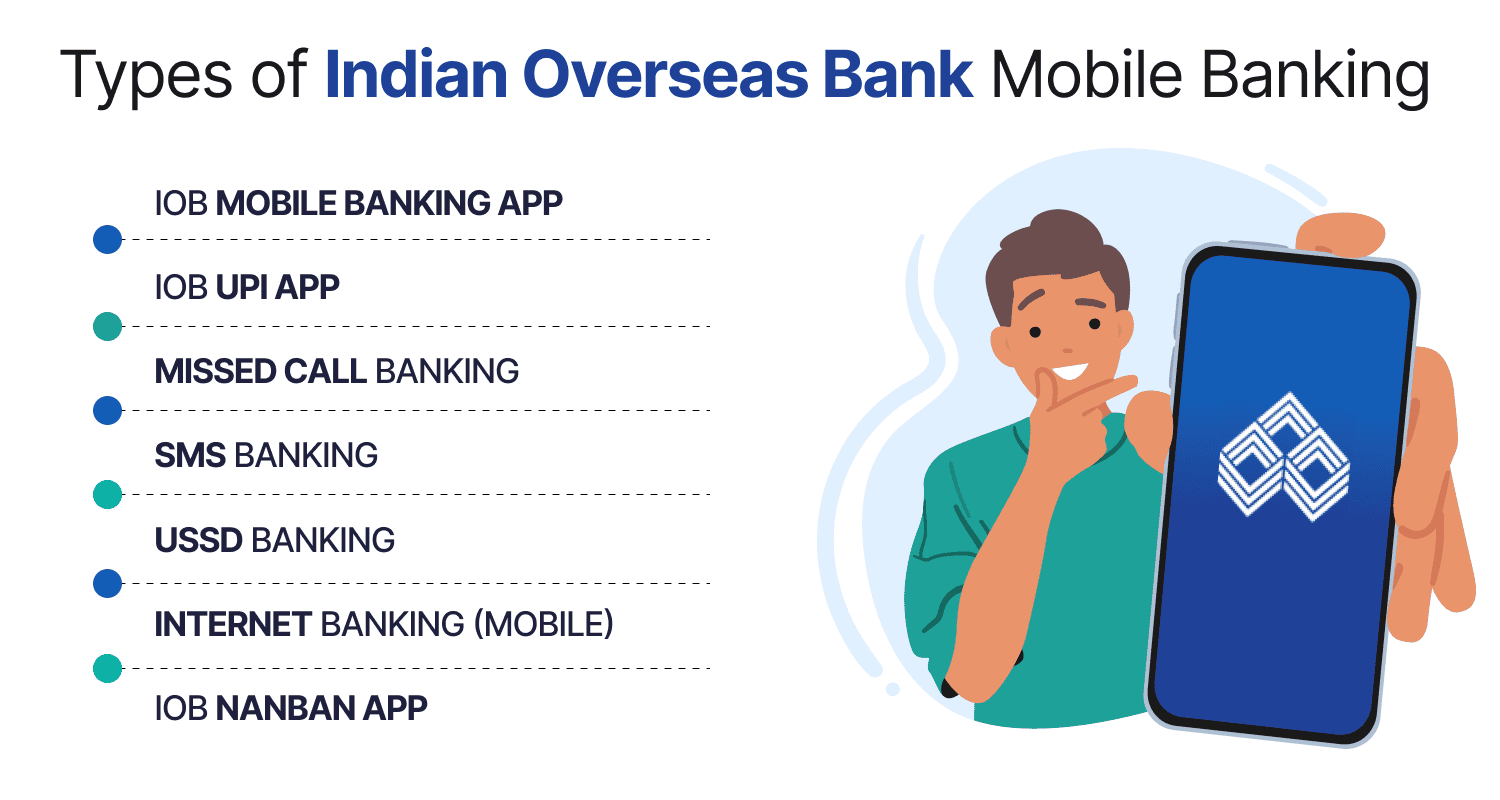 Types of Indian Overseas Bank Mobile Banking

IOB MOBILE BANKING APP

IOB UPI APP

MISSED CALL BANKING

SMS BANKING

USSD BANKING

INTERNET BANKING (MOBILE)

IOB NANBAN APP